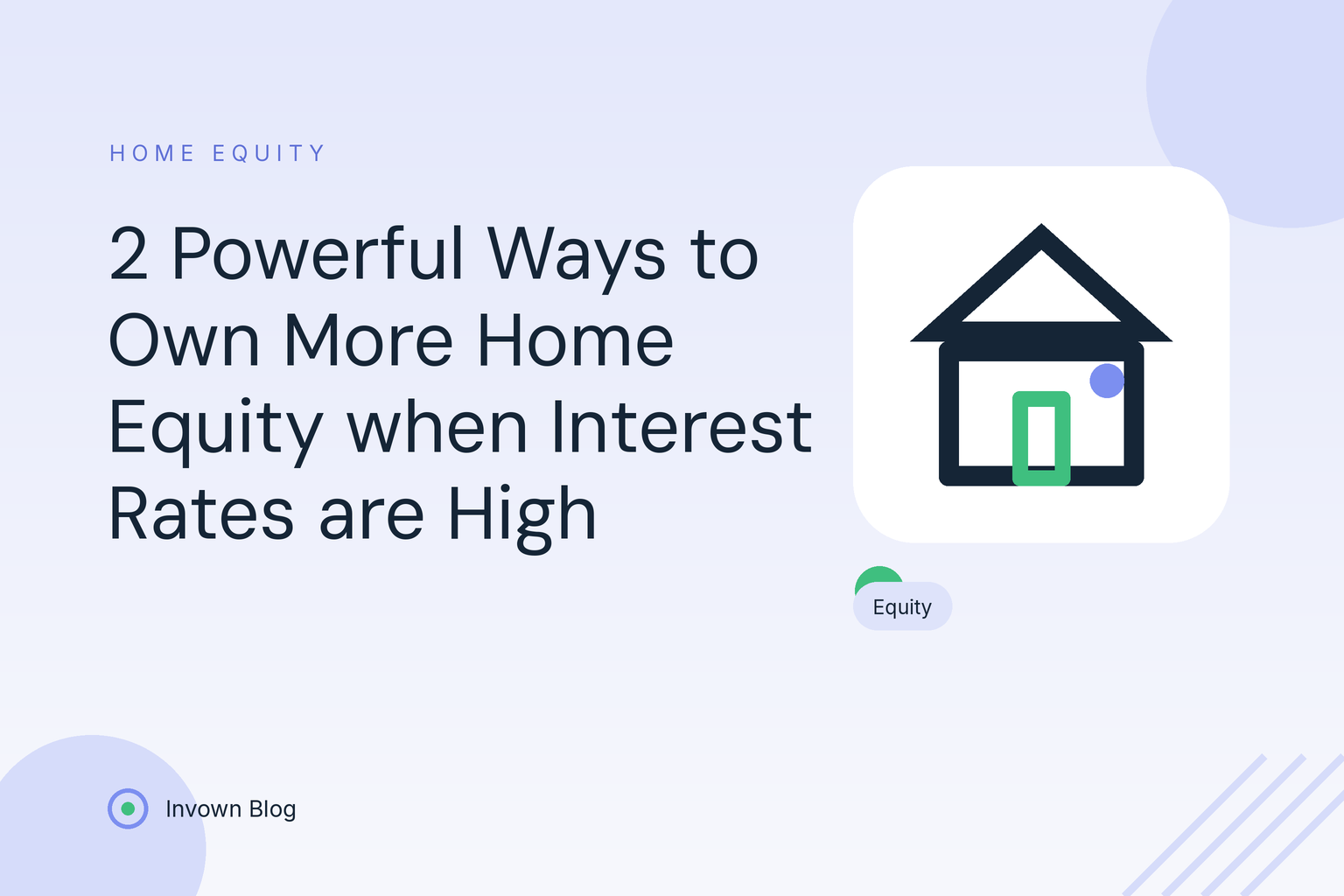 HOME EQUITY

2 Powerful Ways to Own More Home Equity when Interest Rates are High

Equity

Invown Blog